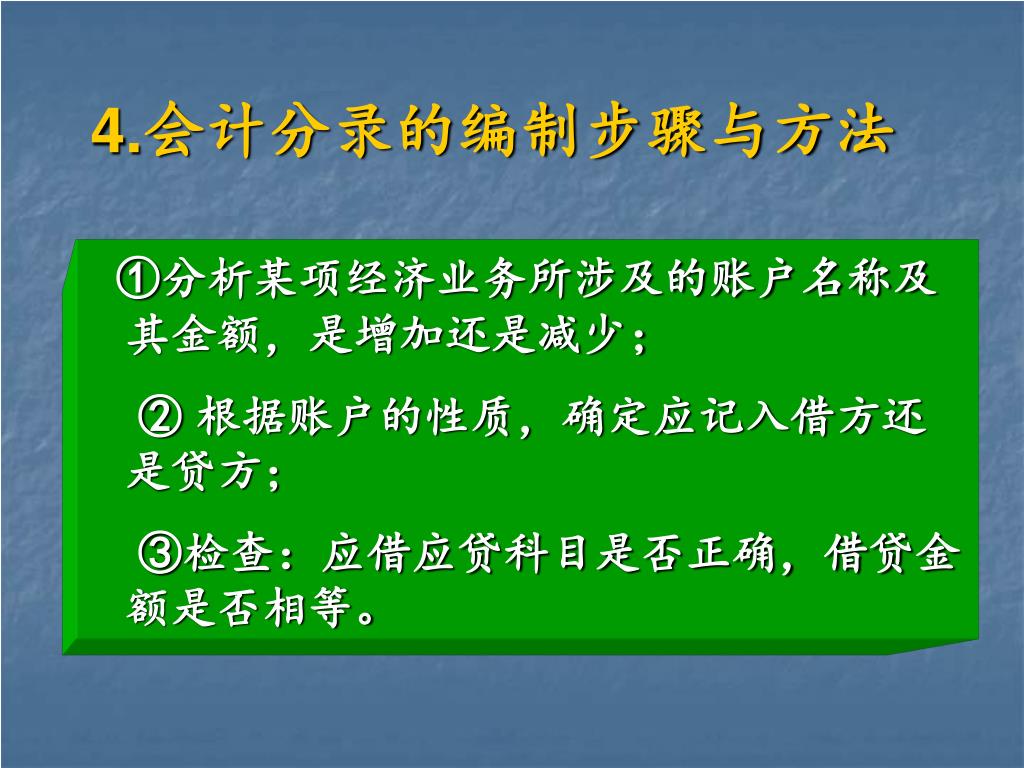 4.会计分录的编制步骤与方法

①分析某项经济业务所涉及的账户名称及其金额，是增加还是减少；

② 根据账户的性质，确定应记入借方还是贷方；

③检查：应借应贷科目是否正确，借贷金额是否相等。